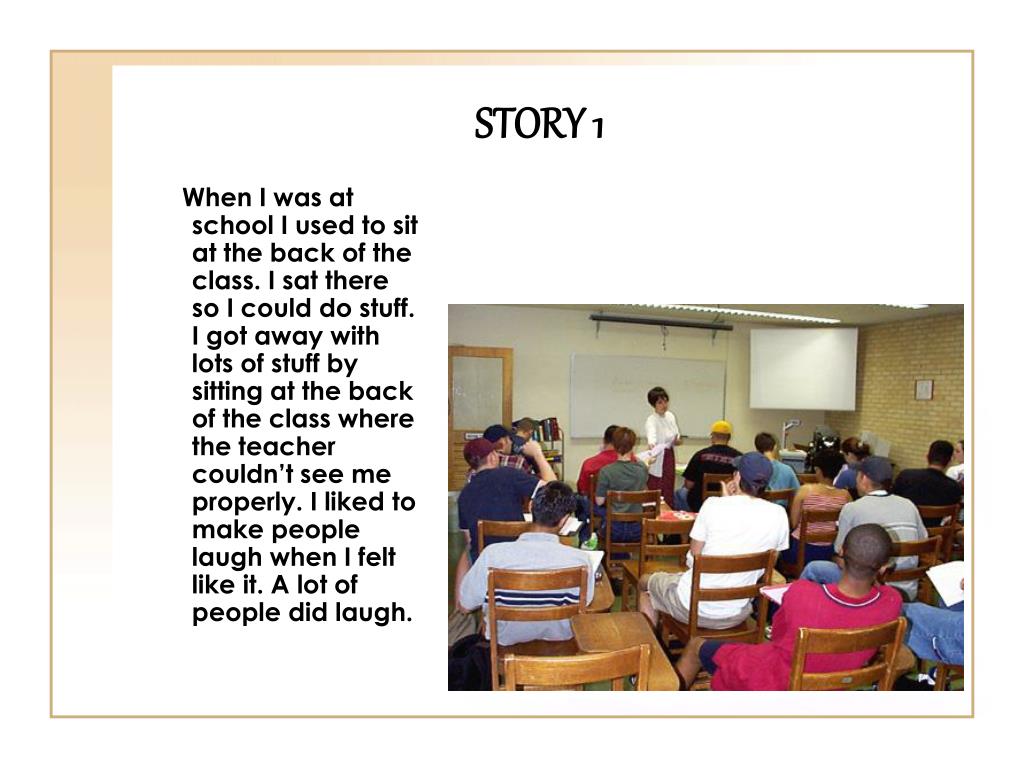 STORY 1

When I was at school I used to sit at the back of the class. I sat there so I could do stuff. I got away with lots of stuff by sitting at the back of the class where the teacher couldn't see me properly. I liked to make people laugh when I felt like it. A lot of people did laugh.